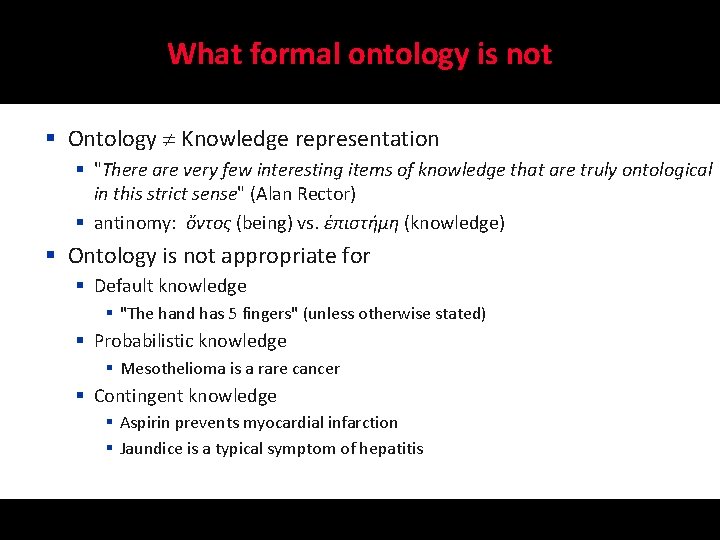 What formal ontology is not

- Ontology $\neq$ Knowledge representation
  - "There are very few interesting items of knowledge that are truly ontological in this strict sense" (Alan Rector)
  - antinomy: ὄντος (being) vs. ἐπιστήμη (knowledge)
- Ontology is not appropriate for
  - Default knowledge
    - "The hand has 5 fingers" (unless otherwise stated)
  - Probabilistic knowledge
    - Mesothelioma is a rare cancer
  - Contingent knowledge
    - Aspirin prevents myocardial infarction
    - Jaundice is a typical symptom of hepatitis